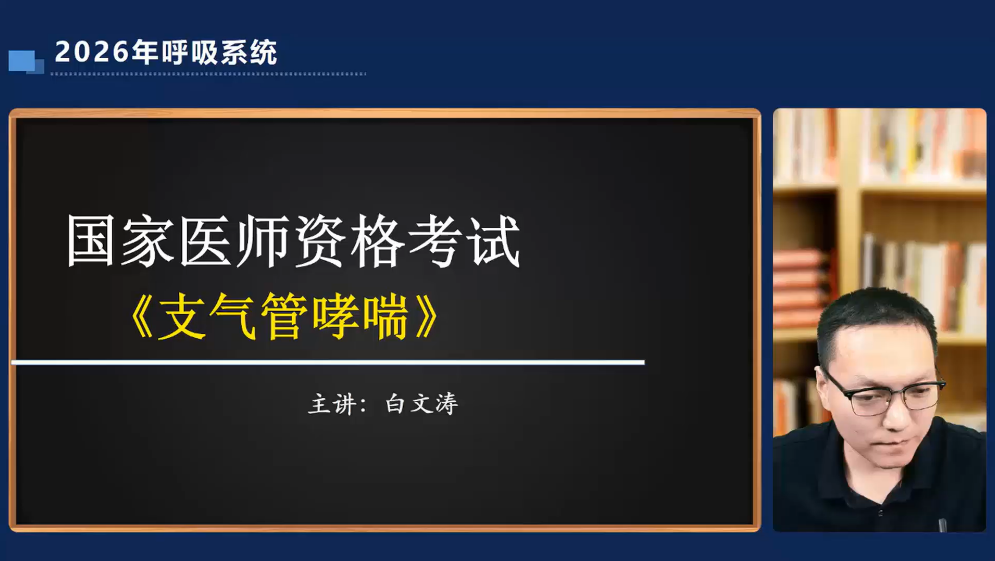 2026年呼吸系统

国家医师资格考试

《支气管哮喘》

主讲：白文涛